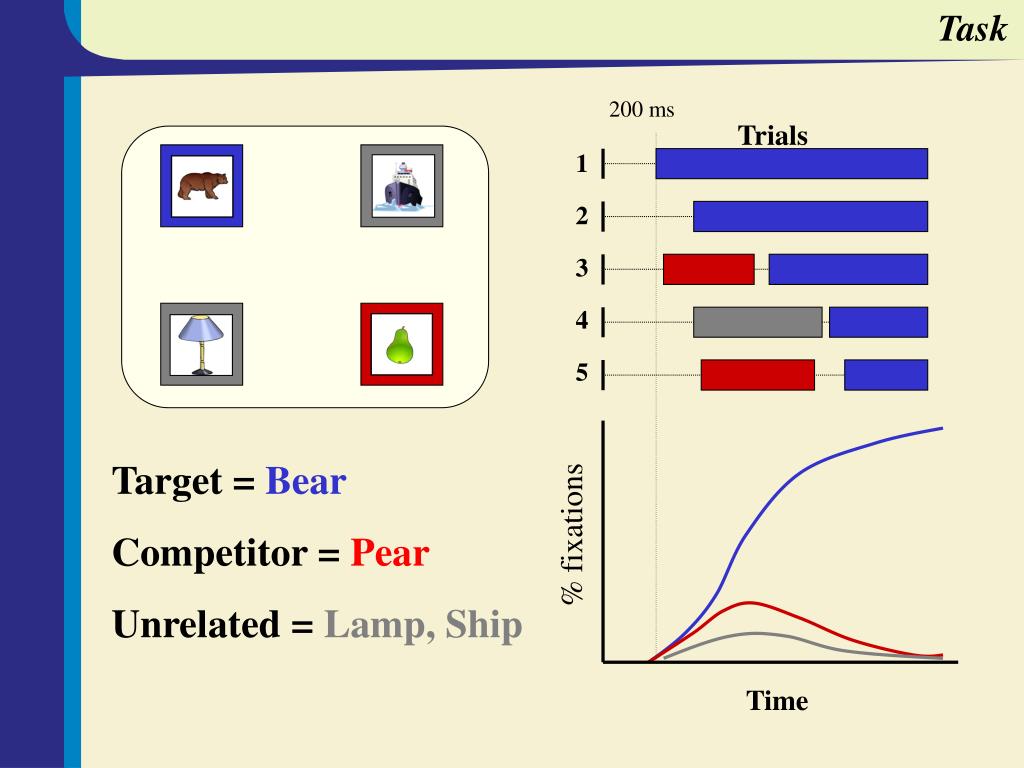 Task

200 ms

Trials

1

2

3

4

5

Target = Bear

Competitor = Pear

Unrelated = Lamp, Ship

% fixations

Time